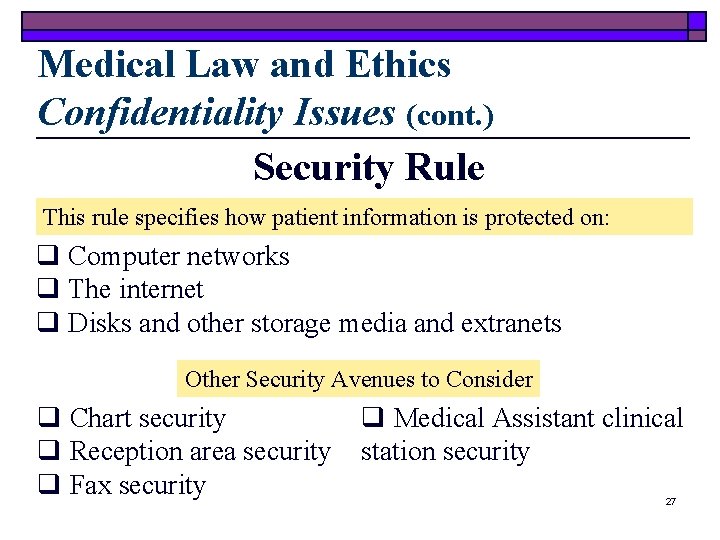 Medical Law and Ethics
Confidentiality Issues (cont.)

Security Rule

This rule specifies how patient information is protected on:

❑ Computer networks
❑ The internet
❑ Disks and other storage media and extranets

Other Security Avenues to Consider

❑ Chart security
❑ Reception area security
❑ Fax security

❑ Medical Assistant clinical station security

27